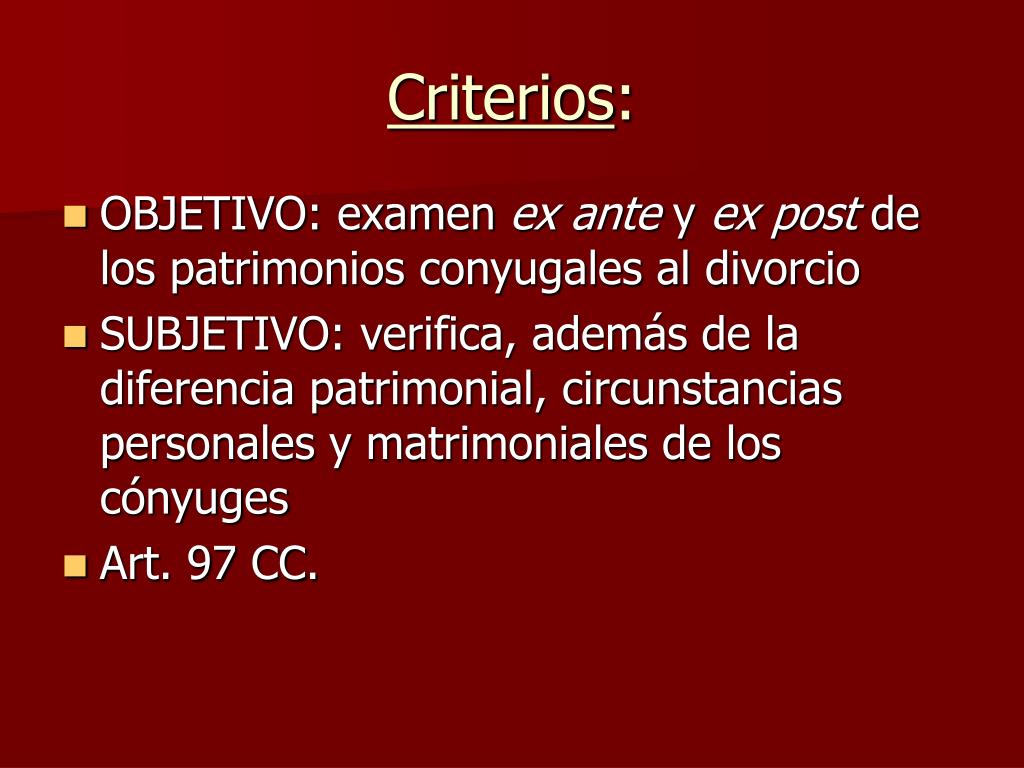 Criterios:

OBJETIVO: examen ex ante y ex post de los patrimonios conyugales al divorcio

SUBJETIVO: verifica, además de la diferencia patrimonial, circunstancias personales y matrimoniales de los cónyuges

Art. 97 CC.